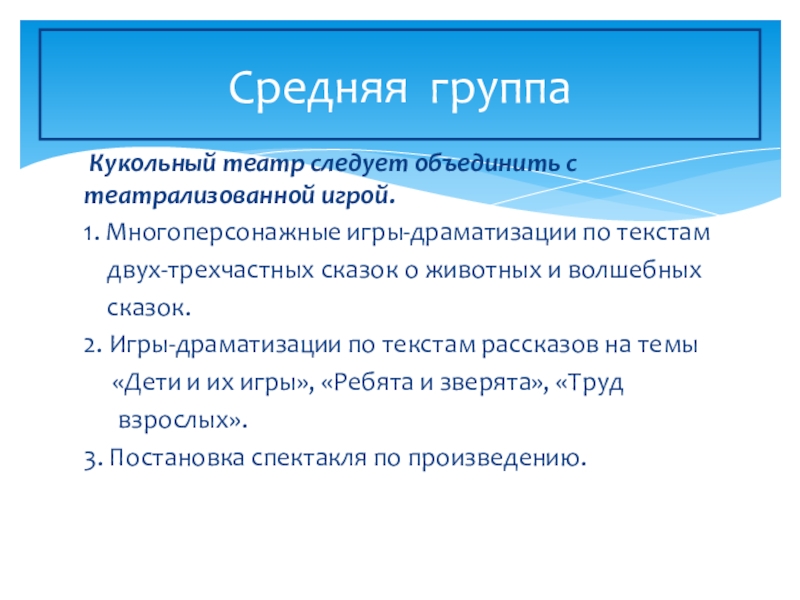 Средняя группа

Кукольный театр следует объединить с театрализованной игрой.

1. Многоперсонажные игры-драматизации по текстам двух-трехчастных сказок о животных и волшебных сказок.

2. Игры-драматизации по текстам рассказов на темы «Дети и их игры», «Ребята и зверята», «Труд взрослых».

3. Постановка спектакля по произведению.